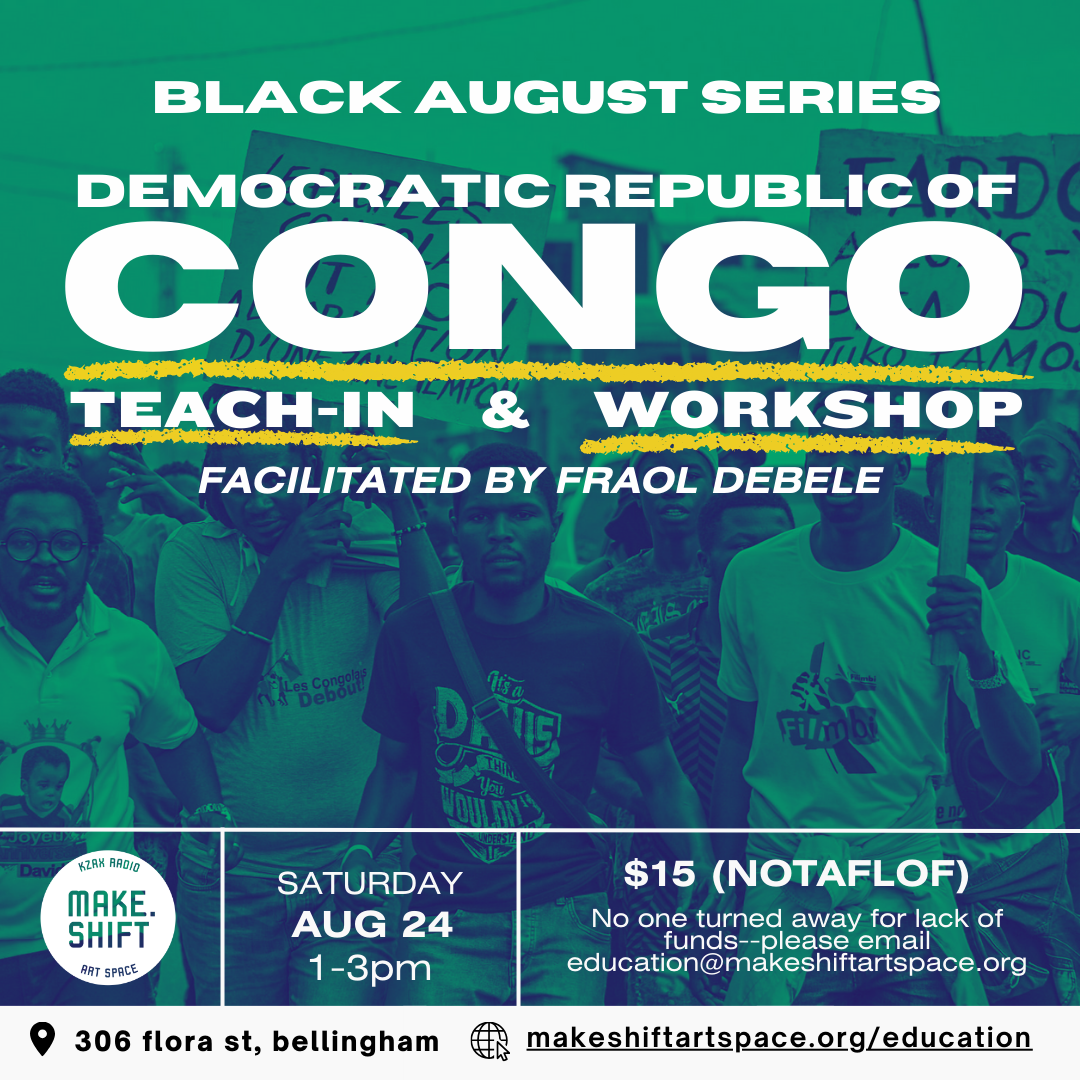 BLACK AUGUST SERIES

DEMOCRATIC REPUBLIC OF

CONGO

TEACH-IN & WORKSHOP

FACILITATED BY FRAOL DEBELE

Les Congolais Debout

Filimbi

KZAX RADIO MAKE. SHIFT ART SPACE

SATURDAY AUG 24 1-3pm

$15 (NOTAFLOF)

No one turned away for lack of funds--please email education@makeshiftartspace.org

306 flora st, bellingham

makeshiftartspace.org/education